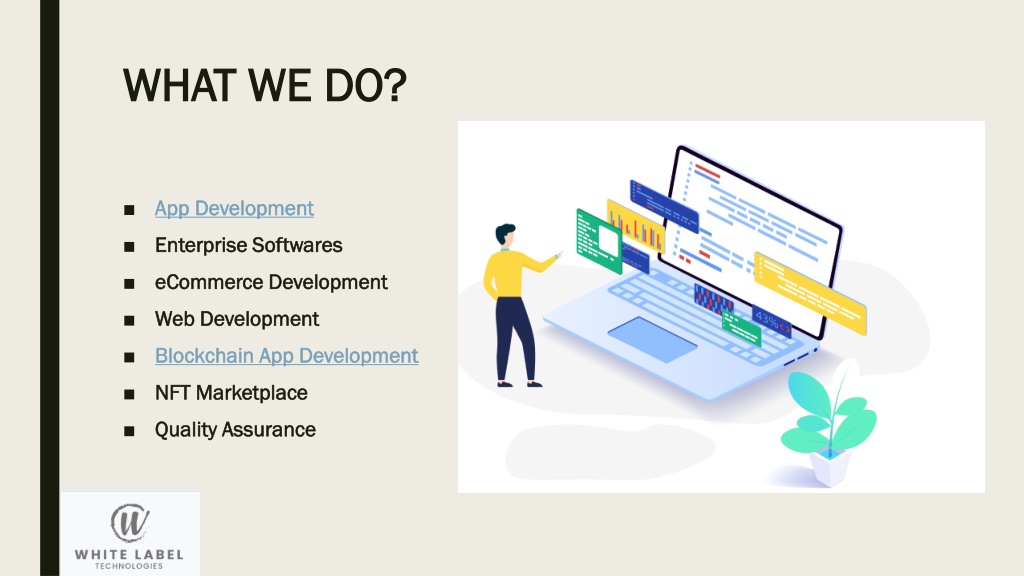 WHAT WE DO?

■ App Development
■ Enterprise Softwares
■ eCommerce Development
■ Web Development
■ Blockchain App Development
■ NFT Marketplace
■ Quality Assurance

43%

W
WHITE LABEL
TECHNOLOGIES